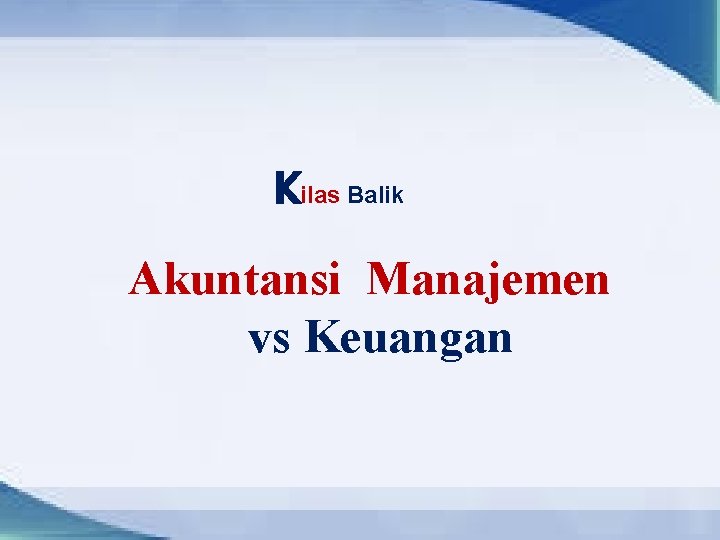 Kilas Balik

Akuntansi Manajemen vs Keuangan